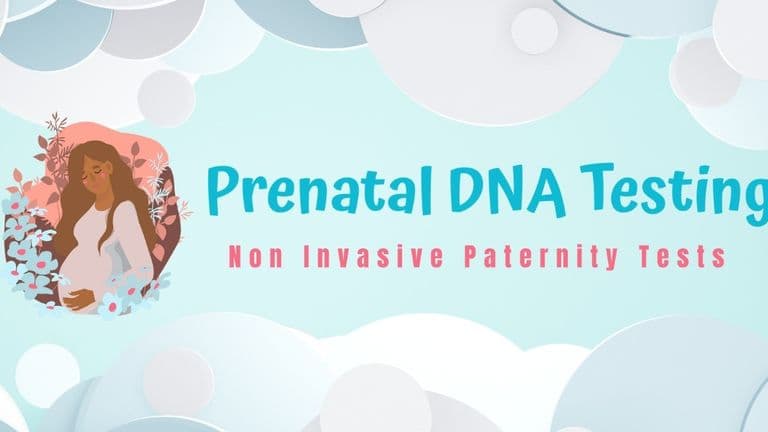 Prenatal DNA Testing

Non Invasive Paternity Tests